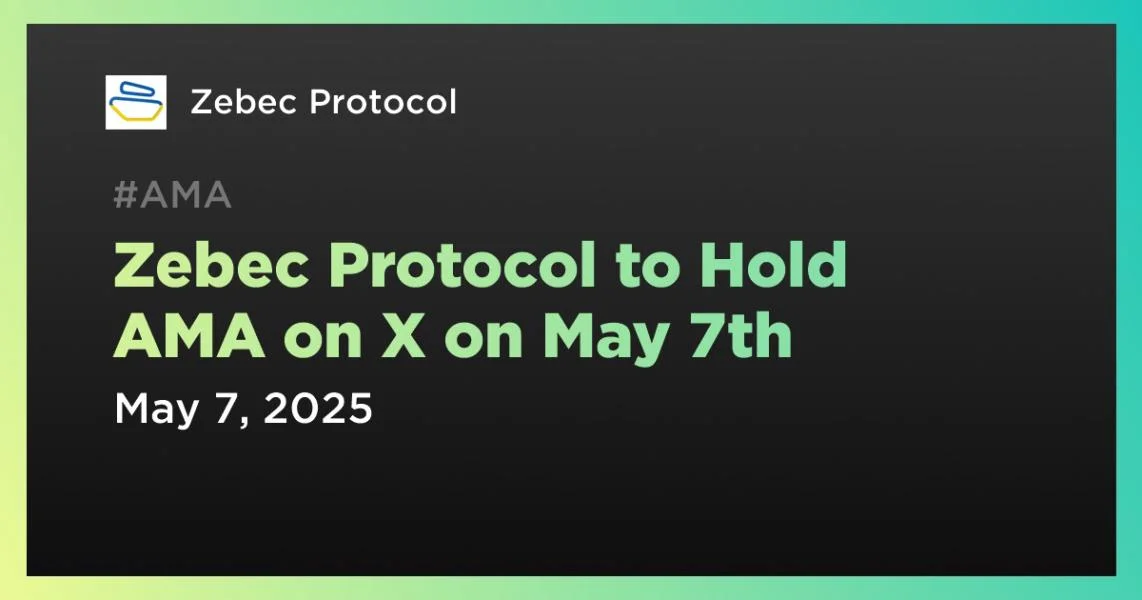 Zebec Protocol

#AMA

Zebec Protocol to Hold AMA on X on May 7th

May 7, 2025